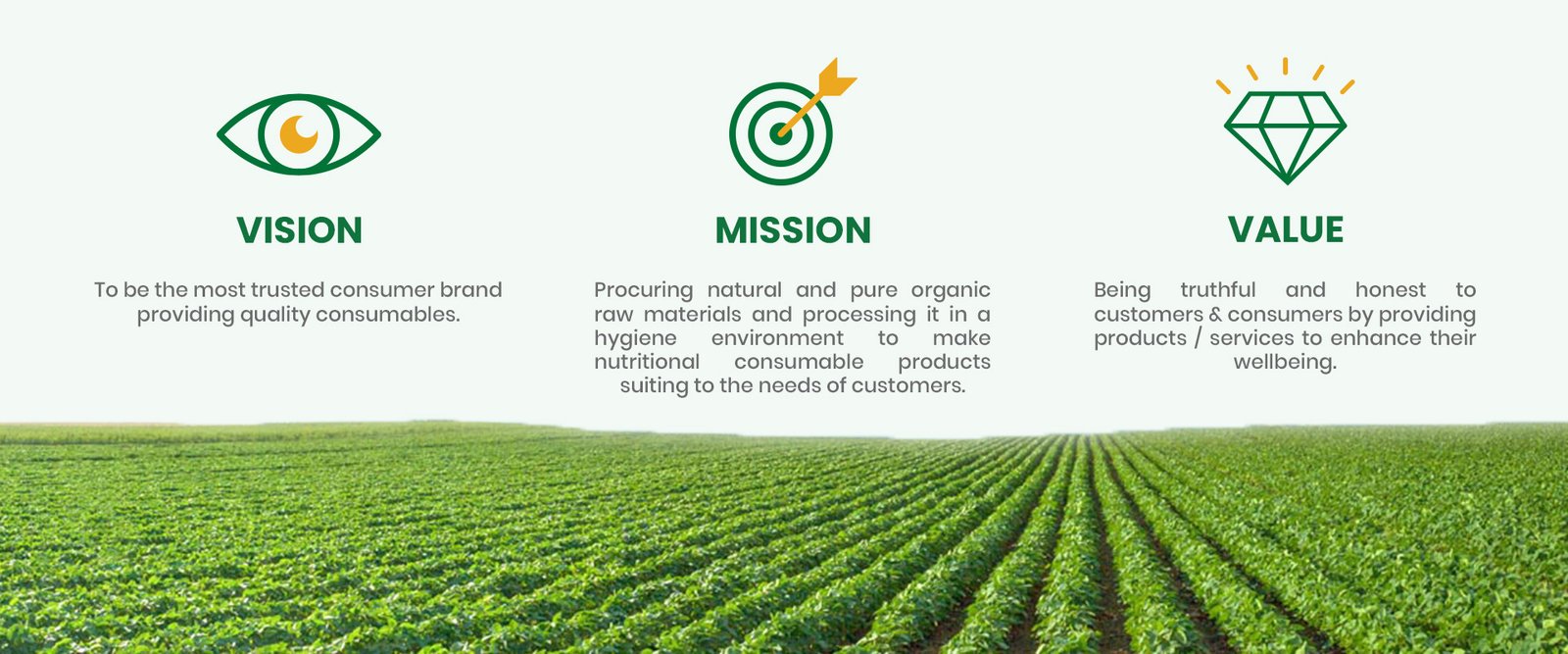 VISION

To be the most trusted consumer brand providing quality consumables.

MISSION

Procuring natural and pure organic raw materials and processing it in a hygiene environment to make nutritional consumable products suiting to the needs of customers.

VALUE

Being truthful and honest to customers & consumers by providing products / services to enhance their wellbeing.